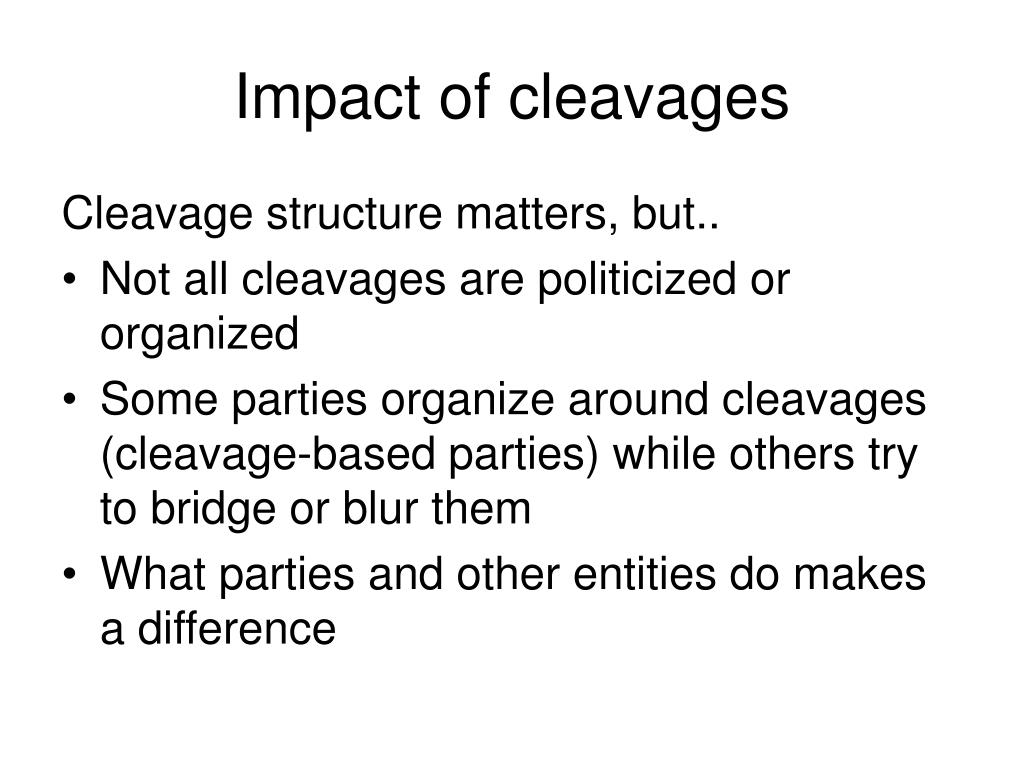 Impact of cleavages

Cleavage structure matters, but..

• Not all cleavages are politicized or organized
• Some parties organize around cleavages (cleavage-based parties) while others try to bridge or blur them
• What parties and other entities do makes a difference